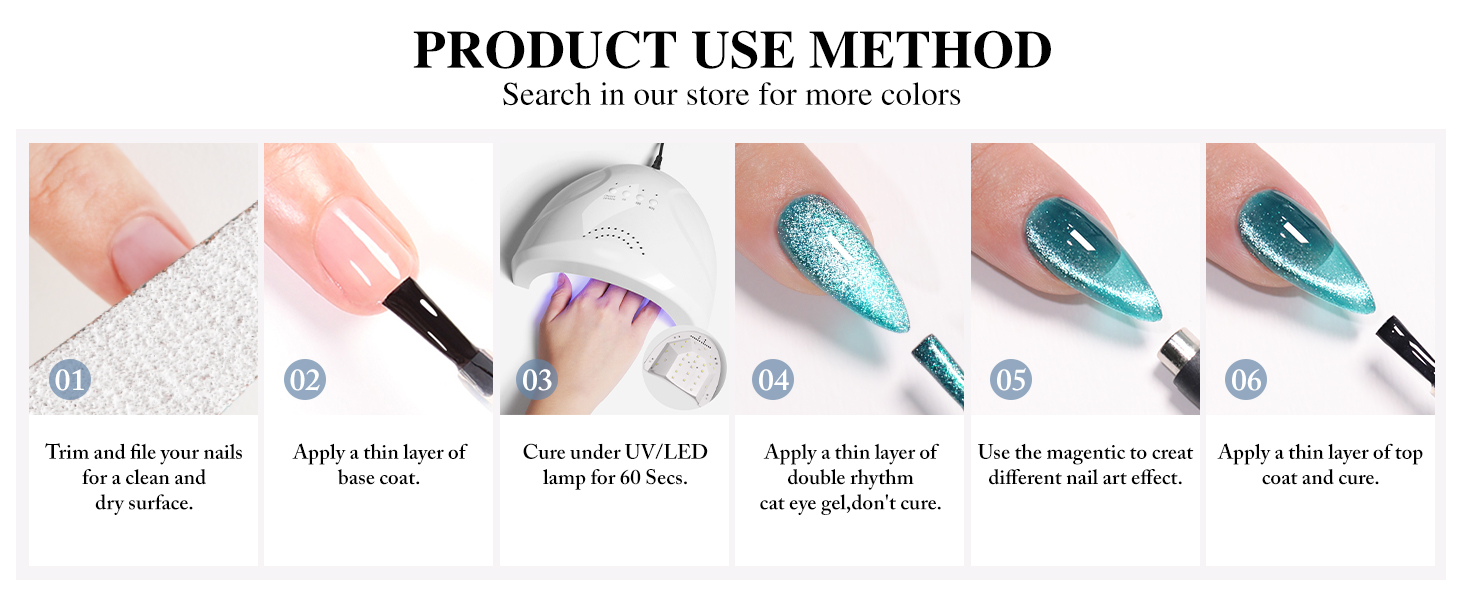 PRODUCT USE METHOD

Search in our store for more colors

01

Trim and file your nails for a clean and dry surface.

02

Apply a thin layer of base coat.

03

Cure under UV/LED lamp for 60 Secs.

04

Apply a thin layer of double rhythm cat eye gel,don't cure.

05

Use the magentic to creat different nail art effect.

06

Apply a thin layer of top coat and cure.